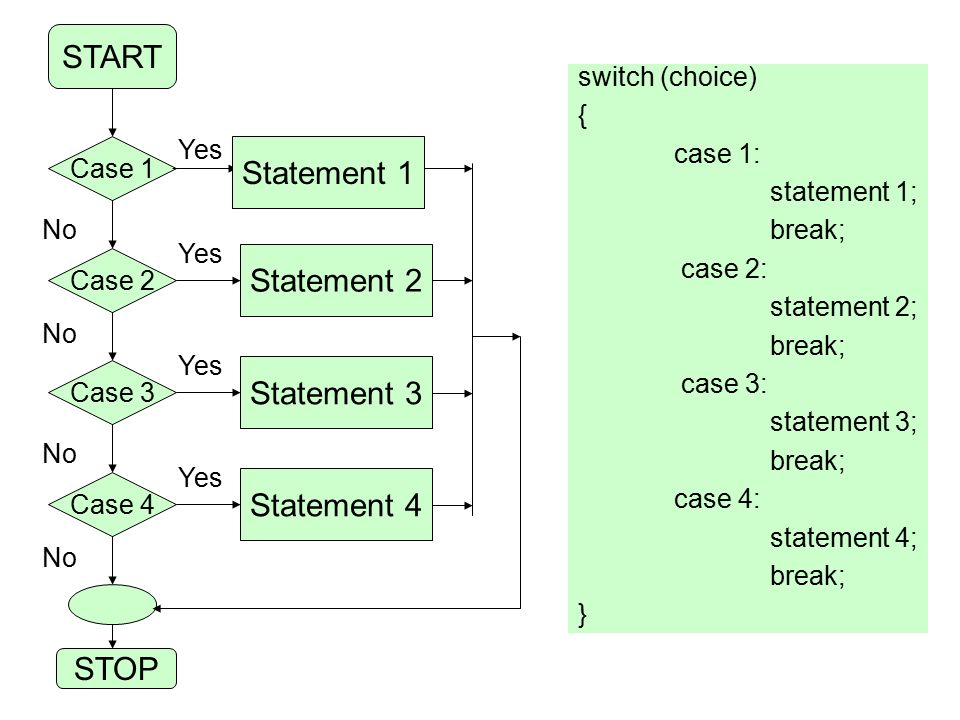 START

Case 1 Yes Statement 1

No

Case 2 Yes Statement 2

No

Case 3 Yes Statement 3

No

Case 4 Yes Statement 4

No

STOP

switch (choice)
{
case 1:
statement 1;
break;
case 2:
statement 2;
break;
case 3:
statement 3;
break;
case 4:
statement 4;
break;
}